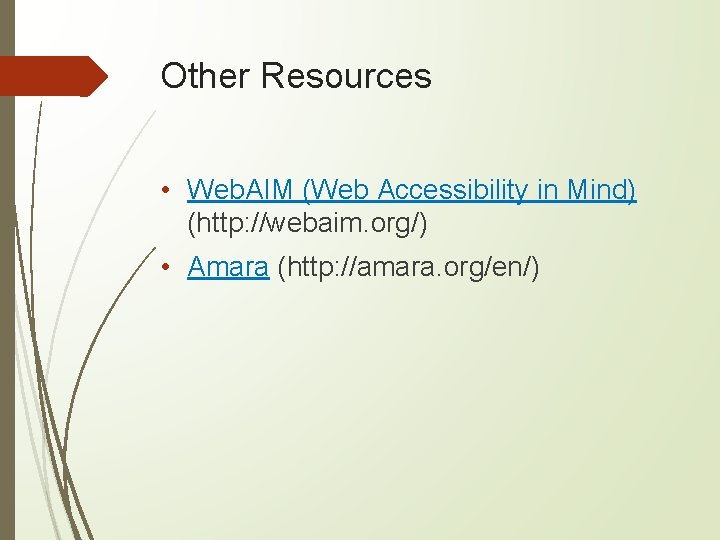 Other Resources

• WebAIM (Web Accessibility in Mind) (http://webaim.org/)
• Amara (http://amara.org/en/)